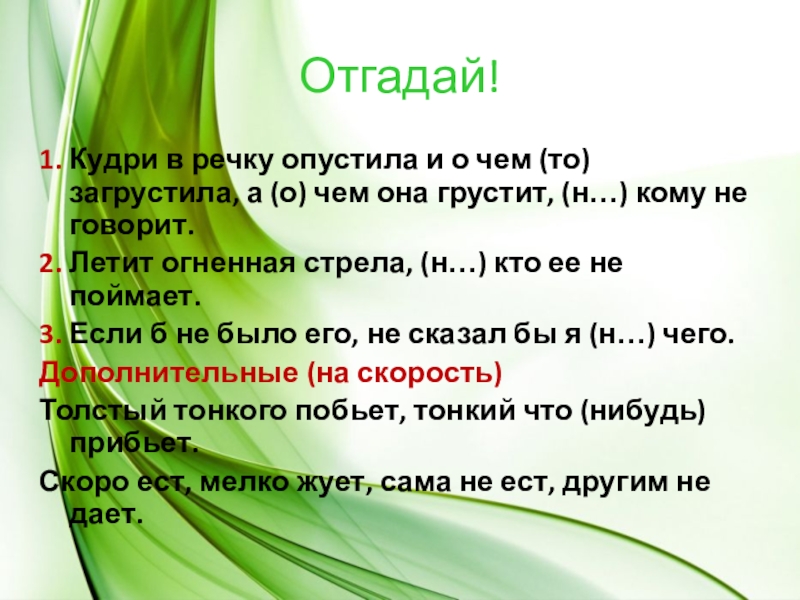 Отгадай!

1. Кудри в речку опустила и о чем (то) загрустила, а (о) чем она грустит, (н…) кому не говорит.

2. Летит огненная стрела, (н…) кто ее не поймает.

3. Если б не было его, не сказал бы я (н…) чего.

Дополнительные (на скорость)

Толстый тонкого побьет, тонкий что (нибудь) прибьет.

Скоро ест, мелко жует, сама не ест, другим не дает.